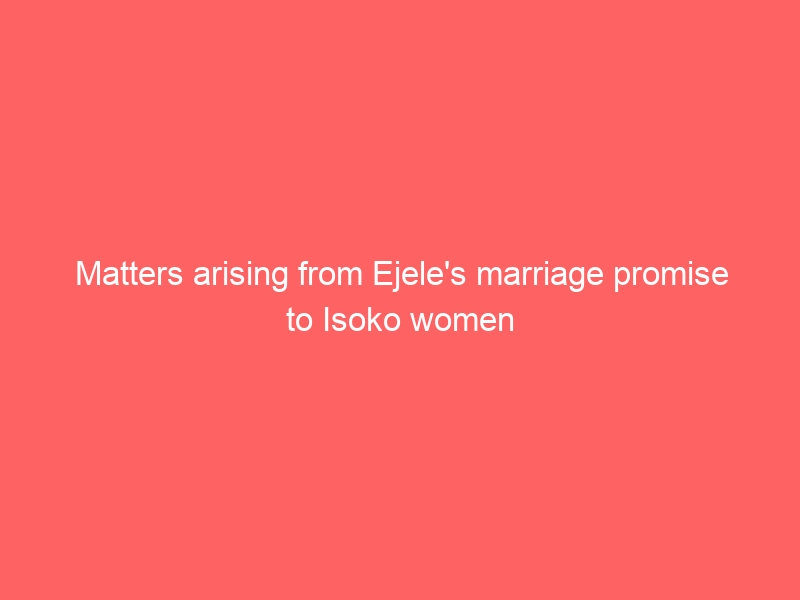 Matters arising from Ejele's marriage promise to Isoko women